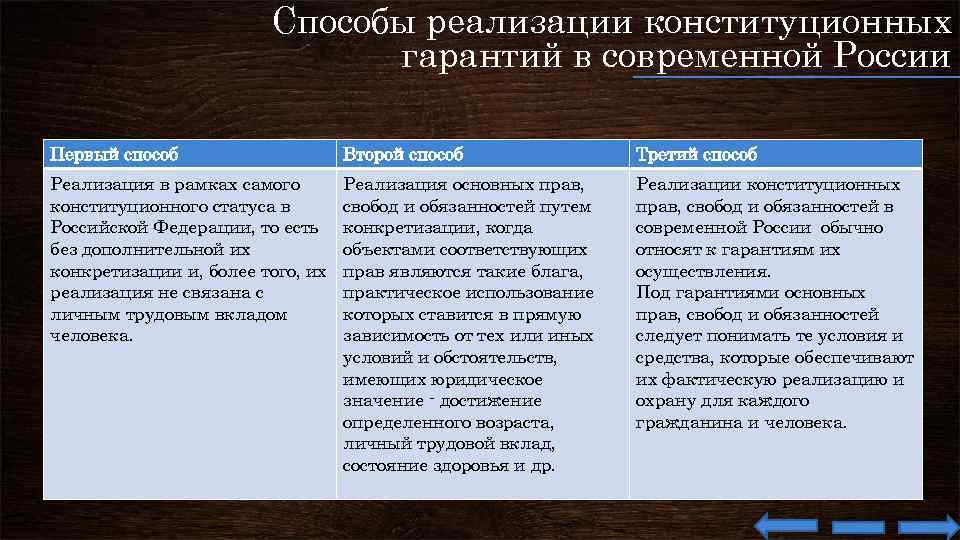 Способы реализации конституционных гарантий в современной России

| Первый способ | Второй способ | Третий способ |
|---|---|---|
| Реализация в рамках самого конституционного статуса в Российской Федерации, то есть без дополнительной их конкретизации и, более того, их реализация не связана с личным трудовым вкладом человека. | Реализация основных прав, свобод и обязанностей путем конкретизации, когда объектами соответствующих прав являются такие блага, практическое использование которых ставится в прямую зависимость от тех или иных условий и обстоятельств, имеющих юридическое значение - достижение определенного возраста, личный трудовой вклад, состояние здоровья и др. | Реализации конституционных прав, свобод и обязанностей в современной России обычно относят к гарантиям их осуществления. Под гарантиями основных прав, свобод и обязанностей следует понимать те условия и средства, которые обеспечивают их фактическую реализацию и охрану для каждого гражданина и человека. |